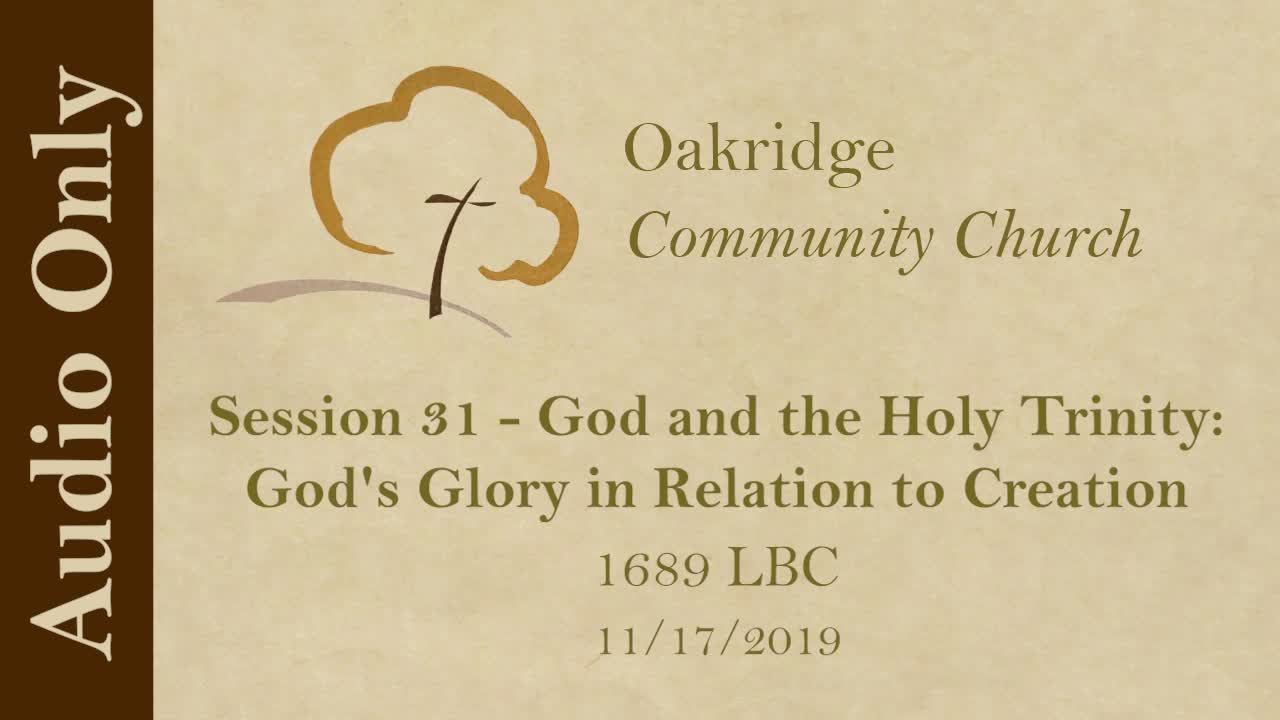 Audio Only

Oakridge
Community Church

Session 31 - God and the Holy Trinity: God's Glory in Relation to Creation
1689 LBC
11/17/2019